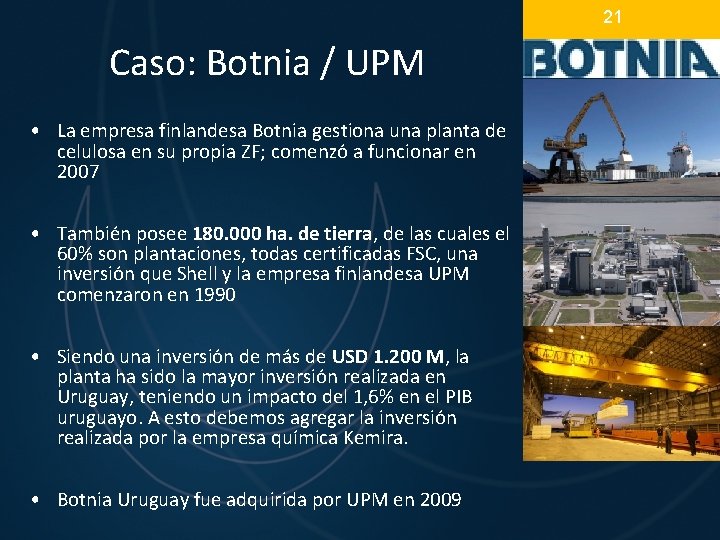 21

Caso: Botnia / UPM

BOTNIA

• La empresa finlandesa Botnia gestiona una planta de celulosa en su propia ZF; comenzó a funcionar en 2007

• También posee 180.000 ha. de tierra, de las cuales el 60% son plantaciones, todas certificadas FSC, una inversión que Shell y la empresa finlandesa UPM comenzaron en 1990

• Siendo una inversión de más de USD 1.200 M, la planta ha sido la mayor inversión realizada en Uruguay, teniendo un impacto del 1,6% en el PIB uruguayo. A esto debemos agregar la inversión realizada por la empresa química Kemira.

• Botnia Uruguay fue adquirida por UPM en 2009